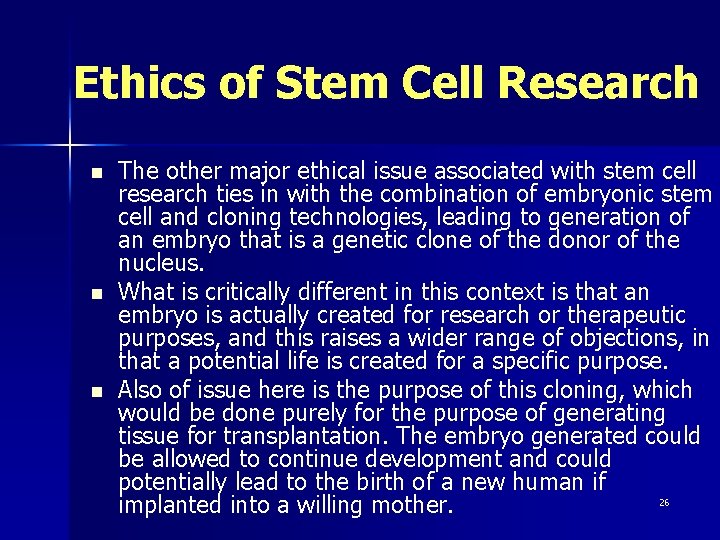 Ethics of Stem Cell Research

- The other major ethical issue associated with stem cell research ties in with the combination of embryonic stem cell and cloning technologies, leading to generation of an embryo that is a genetic clone of the donor of the nucleus.
- What is critically different in this context is that an embryo is actually created for research or therapeutic purposes, and this raises a wider range of objections, in that a potential life is created for a specific purpose.
- Also of issue here is the purpose of this cloning, which would be done purely for the purpose of generating tissue for transplantation. The embryo generated could be allowed to continue development and could potentially lead to the birth of a new human if implanted into a willing mother.

26